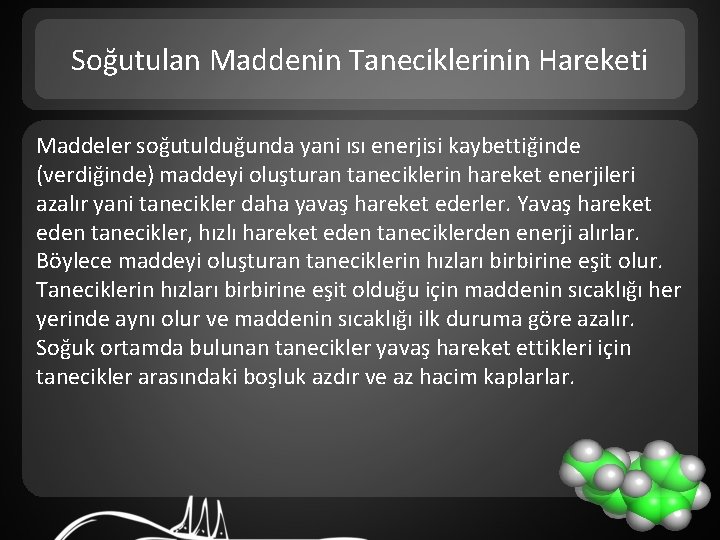 Soğutulan Maddenin Taneciklerinin Hareketi

Maddeler soğutulduğunda yani ısı enerjisi kaybettiğinde (verdiğinde) maddeyi oluşturan taneciklerin hareket enerjileri azalır yani tanecikler daha yavaş hareket ederler. Yavaş hareket eden tanecikler, hızlı hareket eden taneciklerden enerji alırlar. Böylece maddeyi oluşturan taneciklerin hızları birbirine eşit olur. Taneciklerin hızları birbirine eşit olduğu için maddenin sıcaklığı her yerinde aynı olur ve maddenin sıcaklığı ilk duruma göre azalır. Soğuk ortamda bulunan tanecikler yavaş hareket ettikleri için tanecikler arasındaki boşluk azdır ve az hacim kaplarlar.